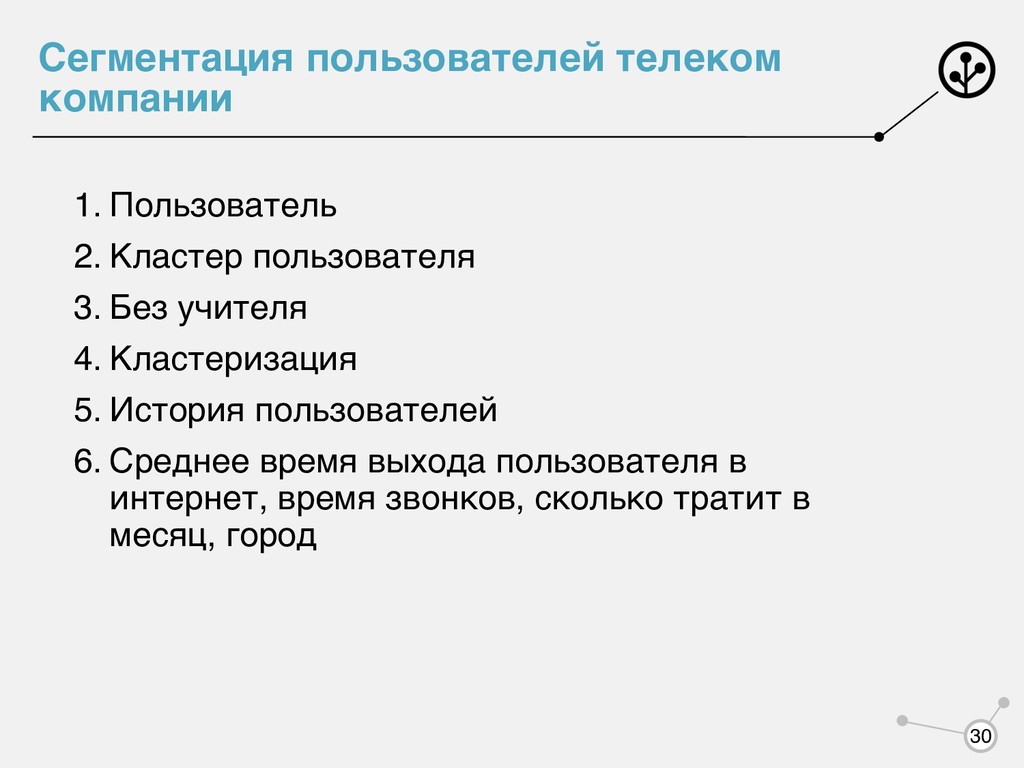 Сегментация пользователей телеком компании

1. Пользователь
2. Кластер пользователя
3. Без учителя
4. Кластеризация
5. История пользователей
6. Среднее время выхода пользователя в интернет, время звонков, сколько тратит в месяц, город

30